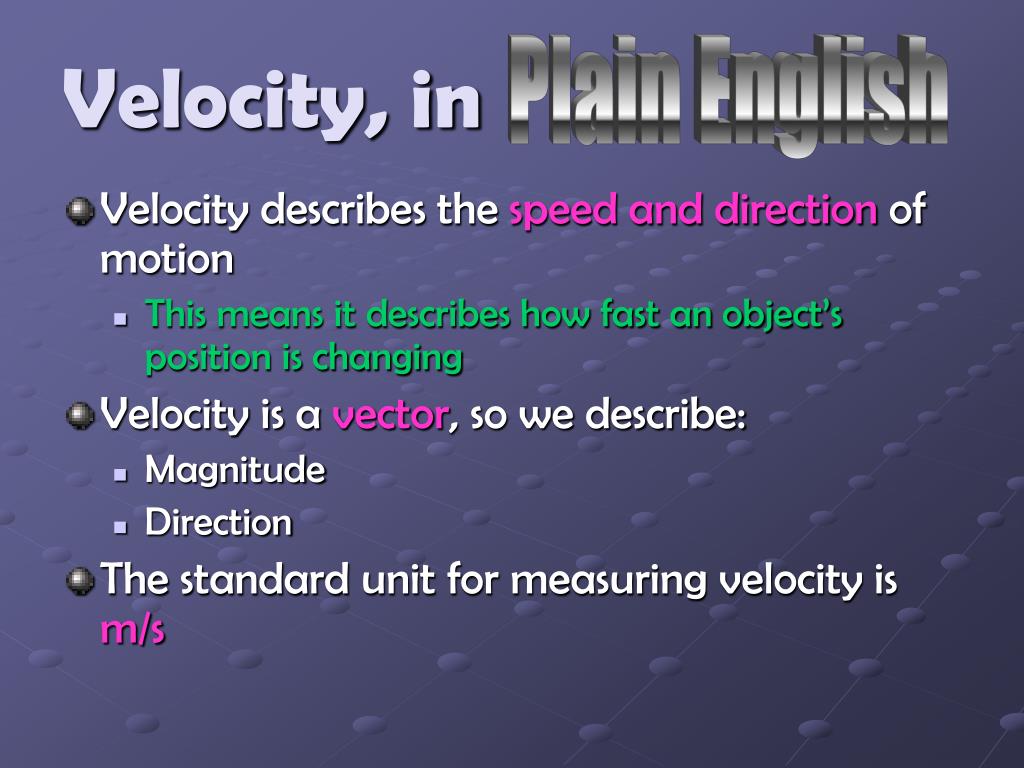 Velocity, in Plain English

Velocity describes the speed and direction of motion

This means it describes how fast an object's position is changing

Velocity is a vector, so we describe:

Magnitude

Direction

The standard unit for measuring velocity is m/s